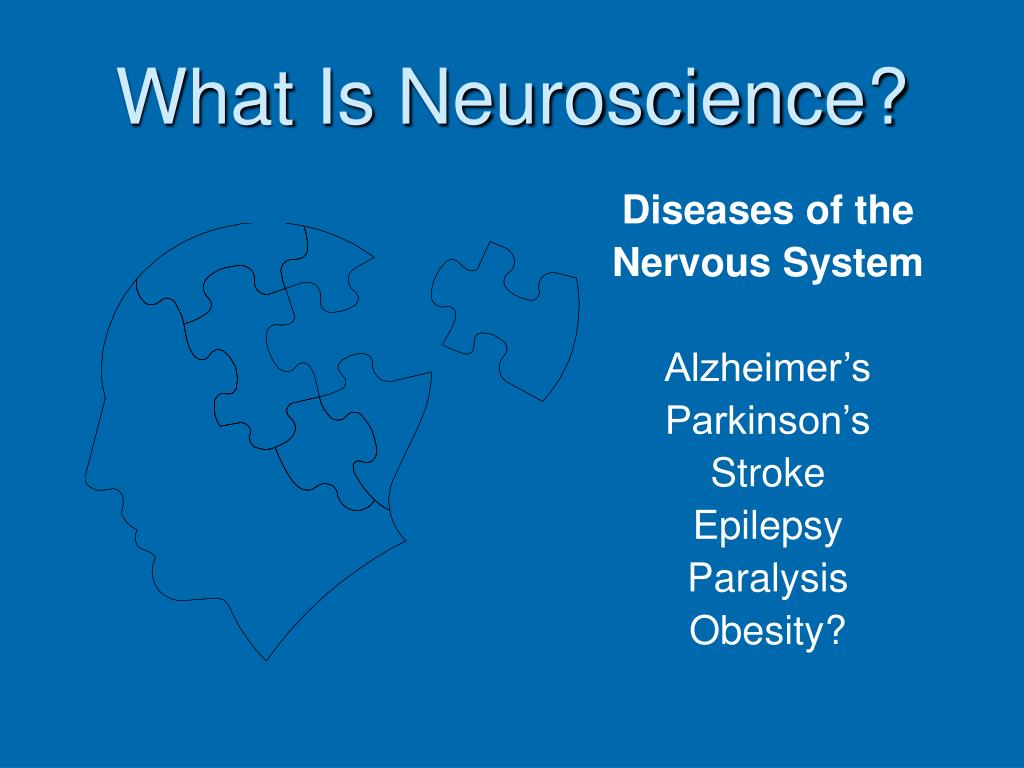 What Is Neuroscience?

Diseases of the Nervous System

Alzheimer’s
Parkinson’s
Stroke
Epilepsy
Paralysis
Obesity?